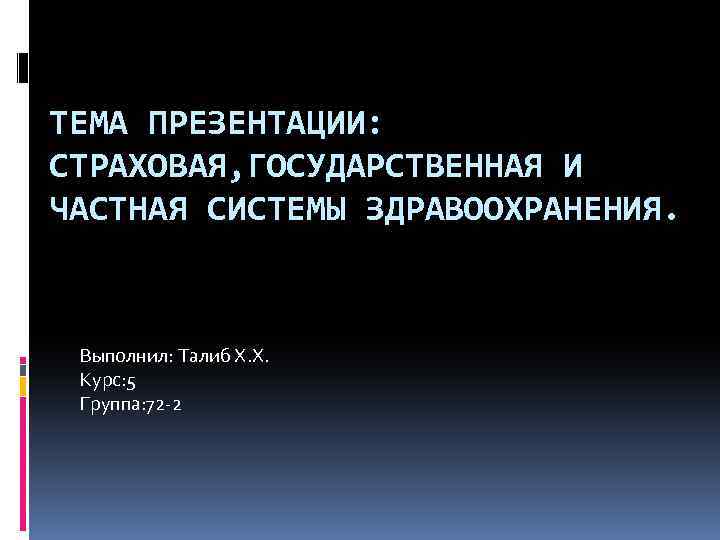 ТЕМА ПРЕЗЕНТАЦИИ:
СТРАХОВАЯ,ГОСУДАРСТВЕННАЯ И ЧАСТНАЯ СИСТЕМЫ ЗДРАВООХРАНЕНИЯ.

Выполнил: Талиб Х.Х.
Курс:5
Группа:72-2